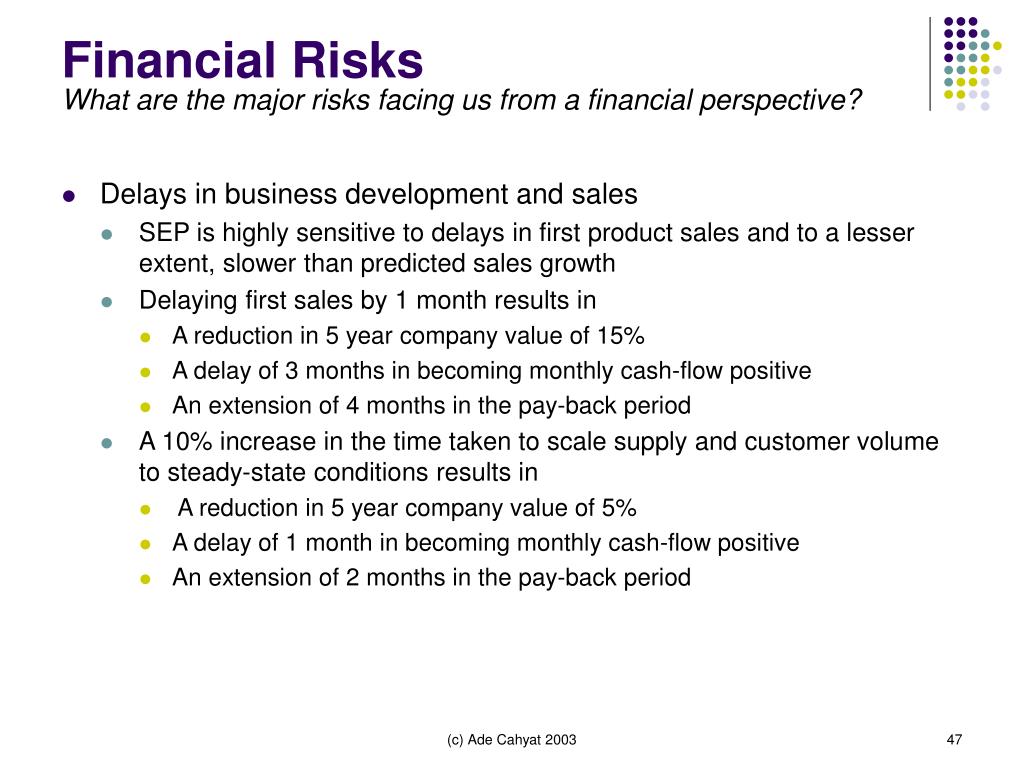 Financial Risks
What are the major risks facing us from a financial perspective?

- Delays in business development and sales
  - SEP is highly sensitive to delays in first product sales and to a lesser extent, slower than predicted sales growth
  - Delaying first sales by 1 month results in
    - A reduction in 5 year company value of 15%
    - A delay of 3 months in becoming monthly cash-flow positive
    - An extension of 4 months in the pay-back period
  - A 10% increase in the time taken to scale supply and customer volume to steady-state conditions results in
    - A reduction in 5 year company value of 5%
    - A delay of 1 month in becoming monthly cash-flow positive
    - An extension of 2 months in the pay-back period

(c) Ade Cahyat 2003

47